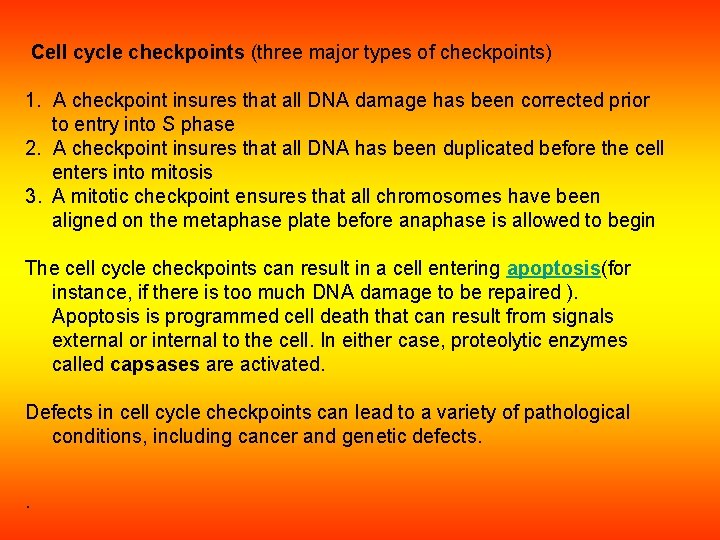 Cell cycle checkpoints (three major types of checkpoints)

1. A checkpoint insures that all DNA damage has been corrected prior to entry into S phase
2. A checkpoint insures that all DNA has been duplicated before the cell enters into mitosis
3. A mitotic checkpoint ensures that all chromosomes have been aligned on the metaphase plate before anaphase is allowed to begin

The cell cycle checkpoints can result in a cell entering apoptosis(for instance, if there is too much DNA damage to be repaired ). Apoptosis is programmed cell death that can result from signals external or internal to the cell. In either case, proteolytic enzymes called capsases are activated.

Defects in cell cycle checkpoints can lead to a variety of pathological conditions, including cancer and genetic defects.

.